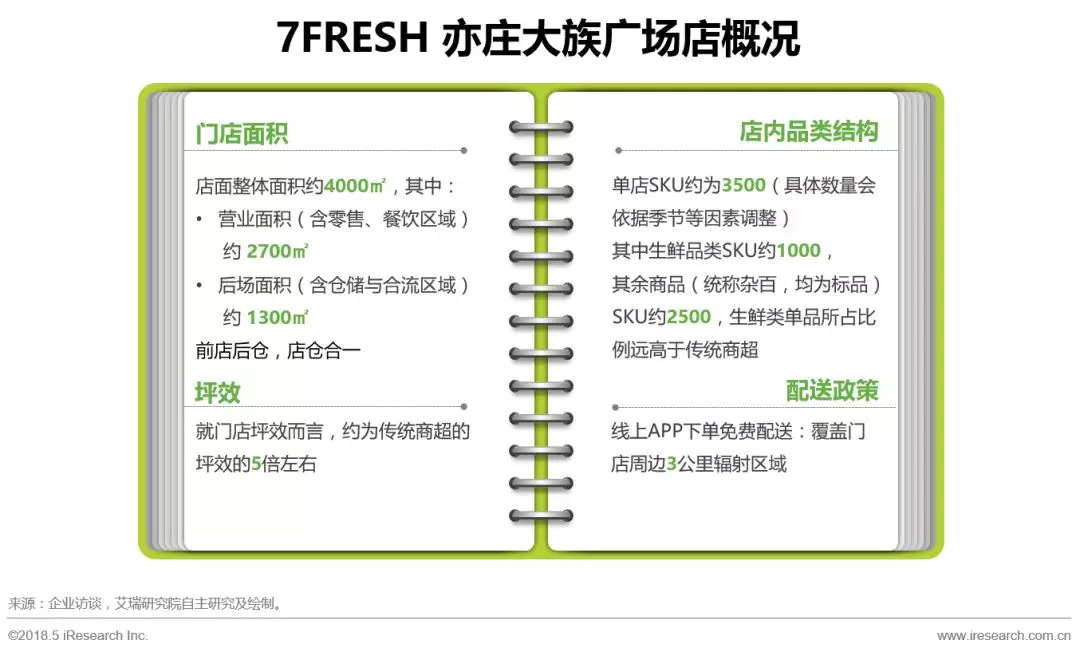 7FRESH 亦庄大族广场店概况

门店面积

店面整体面积约4000㎡，其中：

• 营业面积（含零售、餐饮区域）约 2700㎡

• 后场面积（含仓储与合流区域）约 1300㎡

前店后仓，店仓合一

坪效

就门店坪效而言，约为传统商超的坪效的5倍左右

店内品类结构

单店SKU约为3500（具体数量会依据季节等因素调整）

其中生鲜品类SKU约1000，其余商品（统称杂百，均为标品）SKU约2500，生鲜类单品所占比例远高于传统商超

配送政策

线上APP下单免费配送：覆盖门店周边3公里辐射区域

来源：企业访谈，艾瑞研究院自主研究及绘制。

©2018.5 iResearch Inc.

www.iresearch.com.cn